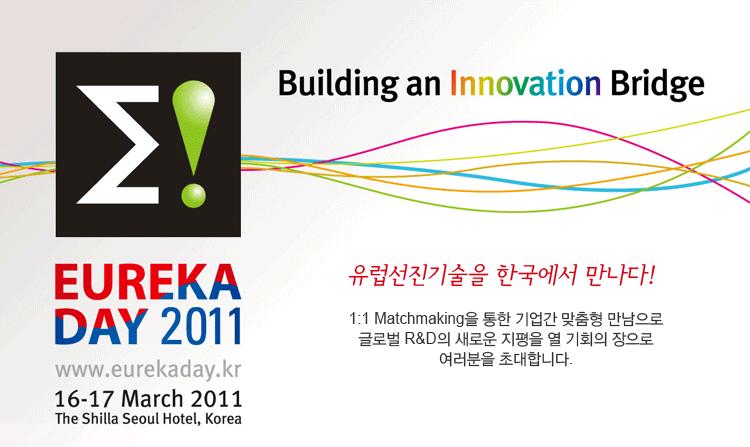 Σ!

Building an Innovation Bridge

EUREKA DAY 2011

www.eurekaday.kr

16-17 March 2011
The Shilla Seoul Hotel, Korea

유럽선진기술을 한국에서 만나다!

1:1 Matchmaking을 통한 기업간 맞춤형 만남으로 글로벌 R&D의 새로운 지평을 열 기회의 장으로 여러분을 초대합니다.